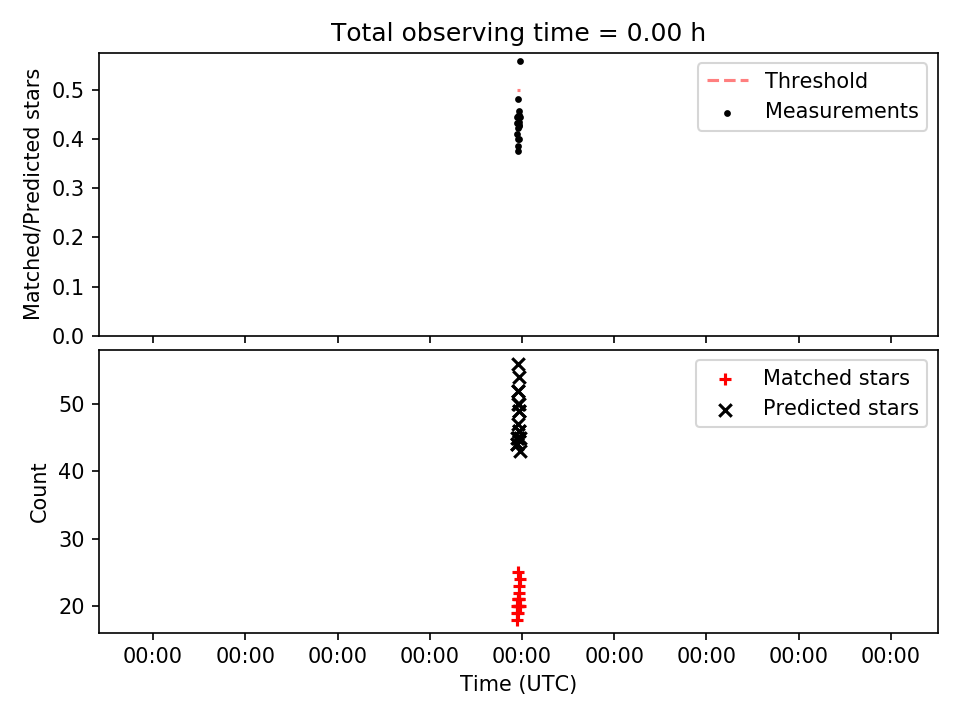 Total observing time = 0.00 h

Matched/Predicted stars

0.5
0.4
0.3
0.2
0.1
0.0

Threshold
Measurements

Count

50
40
30
20

Matched stars
Predicted stars

00:00 00:00 00:00 00:00 00:00 00:00 00:00 00:00 00:00

Time (UTC)